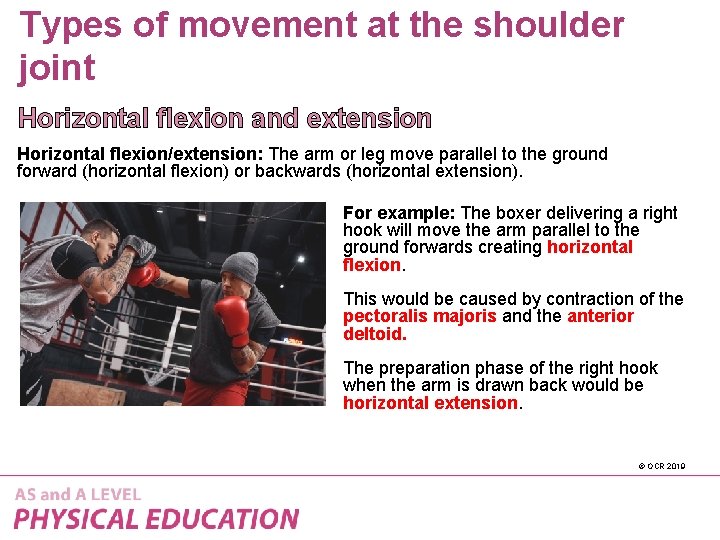 Types of movement at the shoulder joint

Horizontal flexion and extension

Horizontal flexion/extension: The arm or leg move parallel to the ground forward (horizontal flexion) or backwards (horizontal extension).

For example: The boxer delivering a right hook will move the arm parallel to the ground forwards creating horizontal flexion.

This would be caused by contraction of the pectoralis majoris and the anterior deltoid.

The preparation phase of the right hook when the arm is drawn back would be horizontal extension.

© OCR 2019

AS and A LEVEL
PHYSICAL EDUCATION